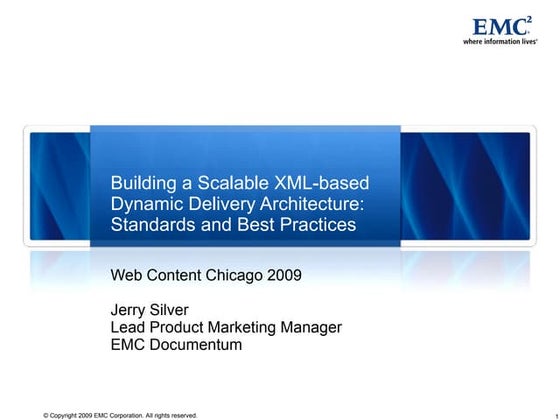 EMC$^2$
where information lives®

Building a Scalable XML-based Dynamic Delivery Architecture: Standards and Best Practices

Web Content Chicago 2009

Jerry Silver
Lead Product Marketing Manager
EMC Documentum

© Copyright 2009 EMC Corporation. All rights reserved.

1